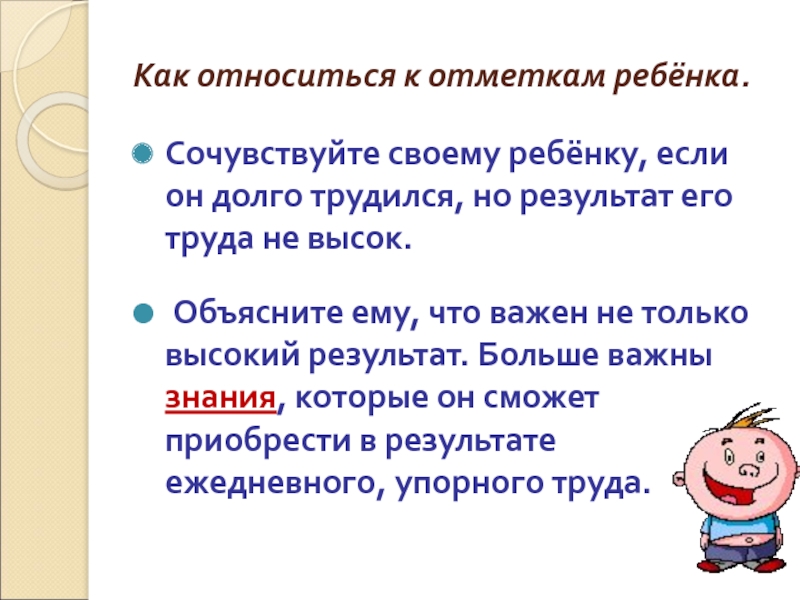 Как относиться к отметкам ребёнка.

Сочувствуйте своему ребёнку, если он долго трудился, но результат его труда не высок.

Объясните ему, что важен не только высокий результат. Больше важны знания, которые он сможет приобрести в результате ежедневного, упорного труда.